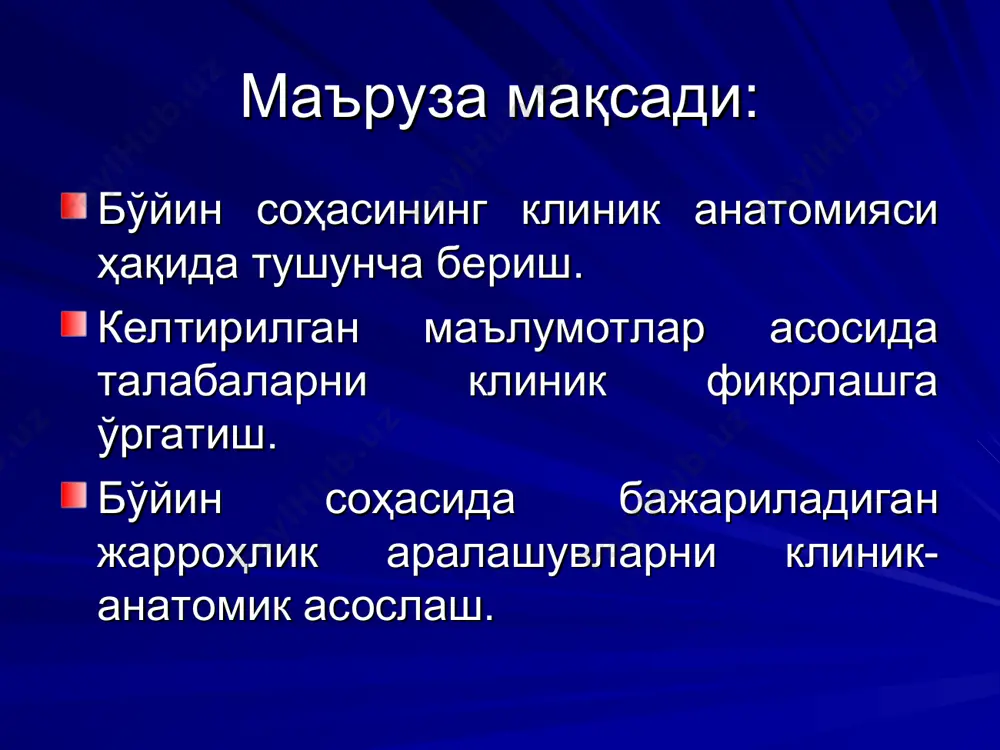 Маъруза мақсади:

Бўйин соҳасининг клиник анатомияси ҳақида тушунча бериш.

Келтирилган маълумотлар асосида талабаларни клиник фикрлашга ўргатиш.

Бўйин соҳасида бажариладиган жарроҳлик аралашувларни клиник-анатомик асослаш.